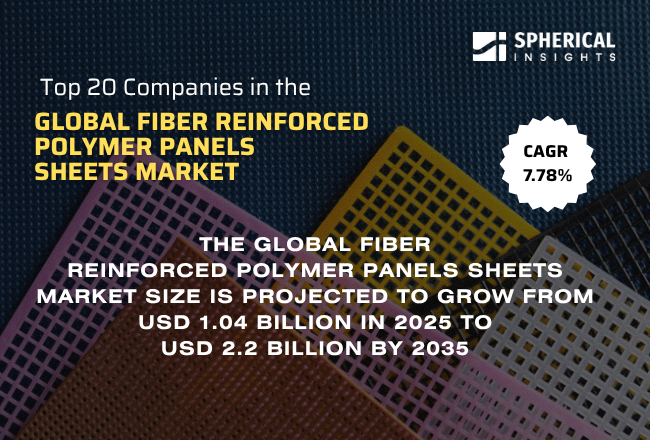 SPHERICAL INSIGHTS

Top 20 Companies in the

GLOBAL FIBER REINFORCED POLYMER PANELS SHEETS MARKET

CAGR 7.78%

THE GLOBAL FIBER REINFORCED POLYMER PANELS SHEETS MARKET SIZE IS PROJECTED TO GROW FROM USD 1.04 BILLION IN 2025 TO USD 2.2 BILLION BY 2035